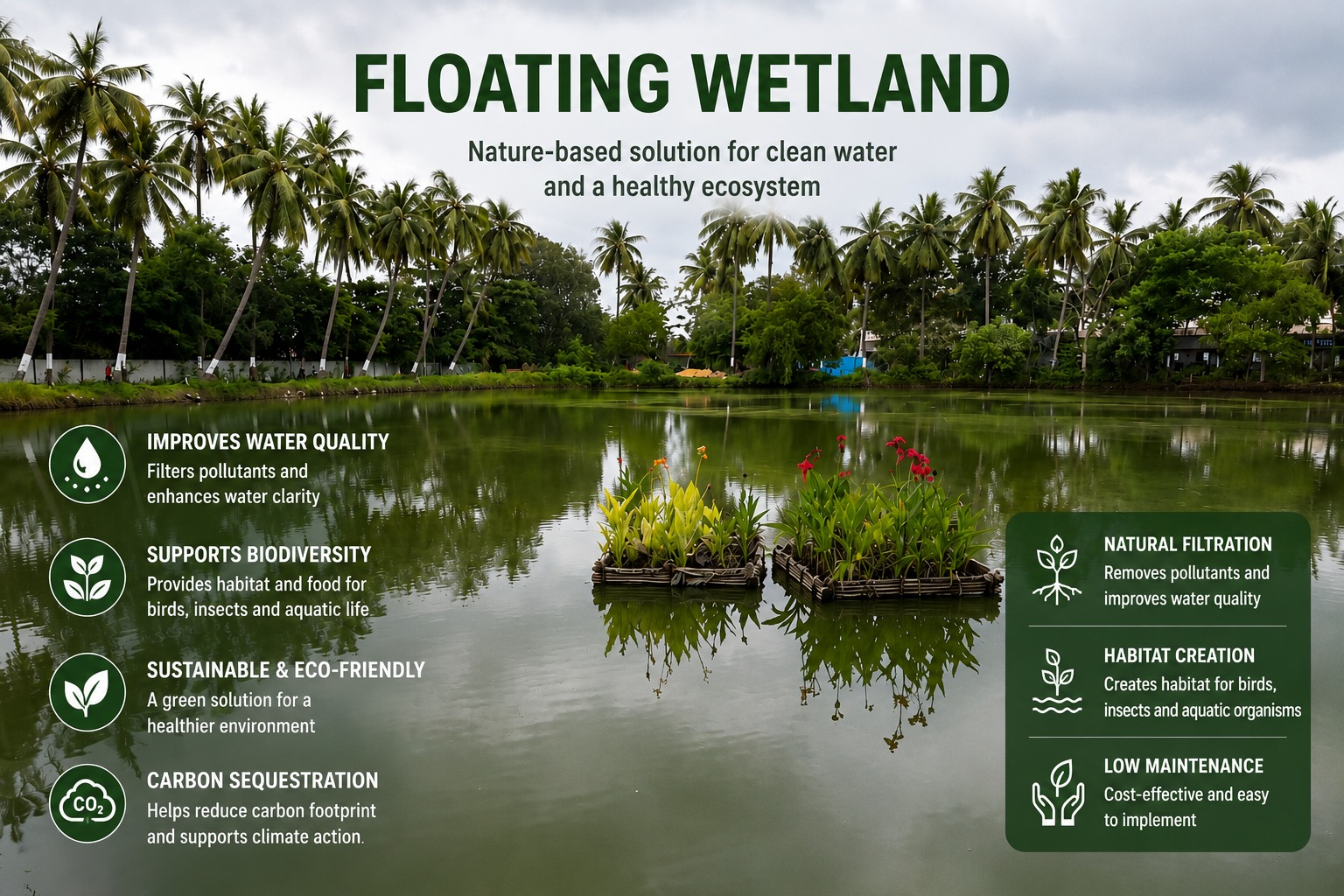 FLOATING WETLAND

Nature-based solution for clean water and a healthy ecosystem

IMPROVES WATER QUALITY
Filters pollutants and enhances water clarity

SUPPORTS BIODIVERSITY
Provides habitat and food for birds, insects and aquatic life

SUSTAINABLE & ECO-FRIENDLY
A green solution for a healthier environment

$CO_2$
CARBON SEQUESTRATION
Helps reduce carbon footprint and supports climate action.

NATURAL FILTRATION
Removes pollutants and improves water quality

HABITAT CREATION
Creates habitat for birds, insects and aquatic organisms

LOW MAINTENANCE
Cost-effective and easy to implement